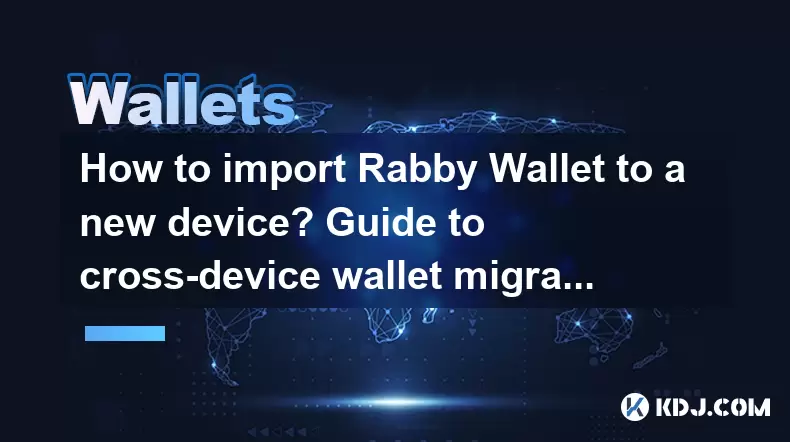 Wallets

How to import Rabby Wallet to a new device? Guide to cross-device wallet migra...

KDJ.COM